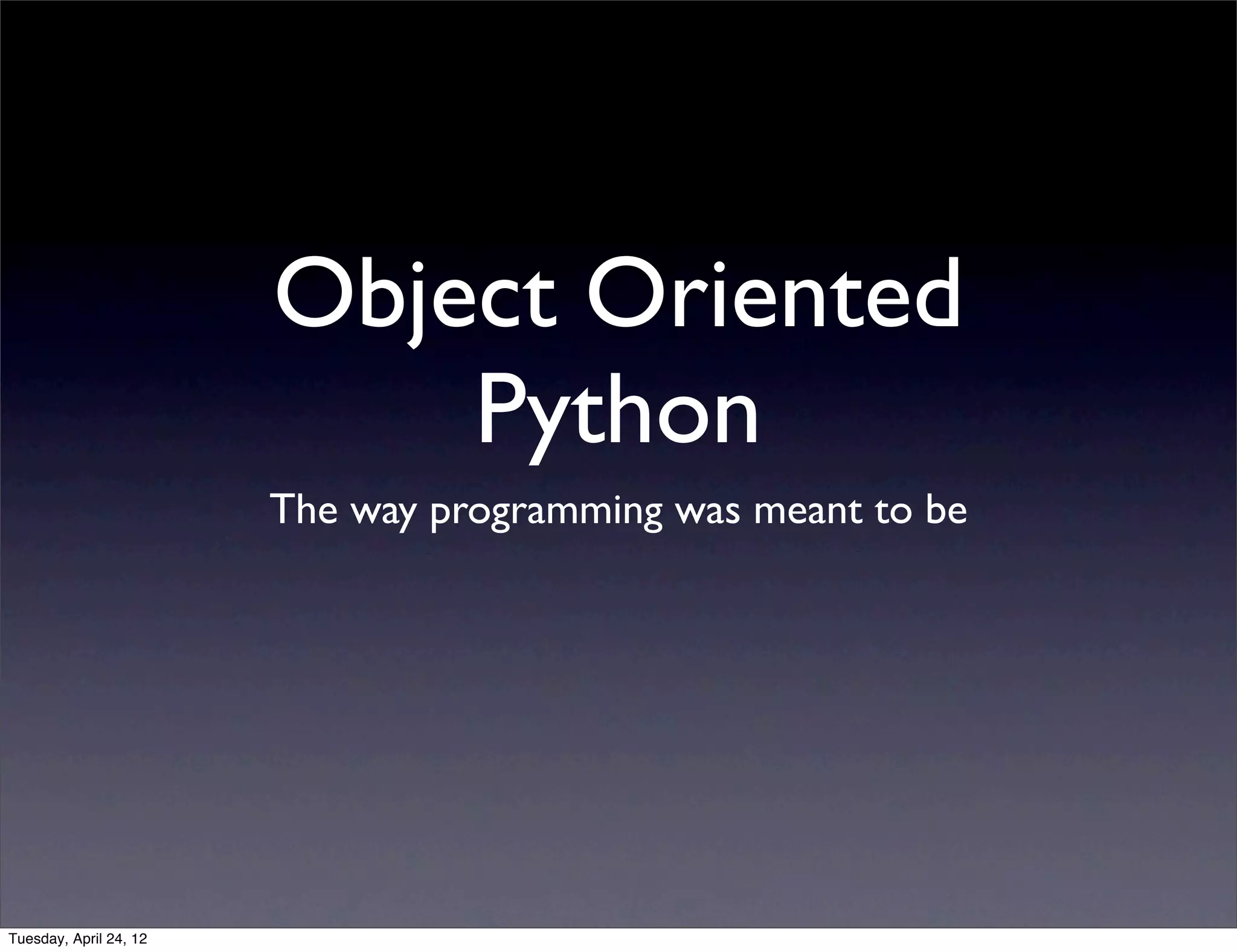 Object Oriented Python

The way programming was meant to be

Tuesday, April 24, 12